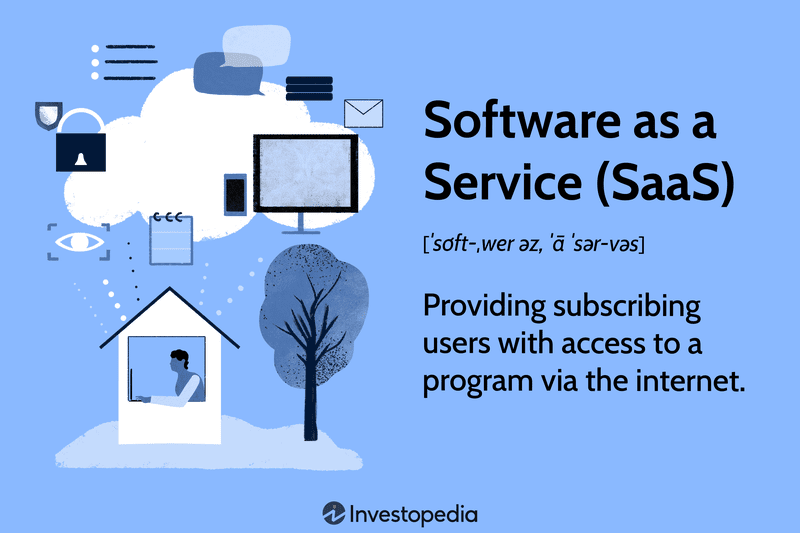 Software as a Service (SaaS)

[ˈsȯft-ˌwer əz, ˈā ˈsər-vəs]

Providing subscribing users with access to a program via the internet.

Investopedia